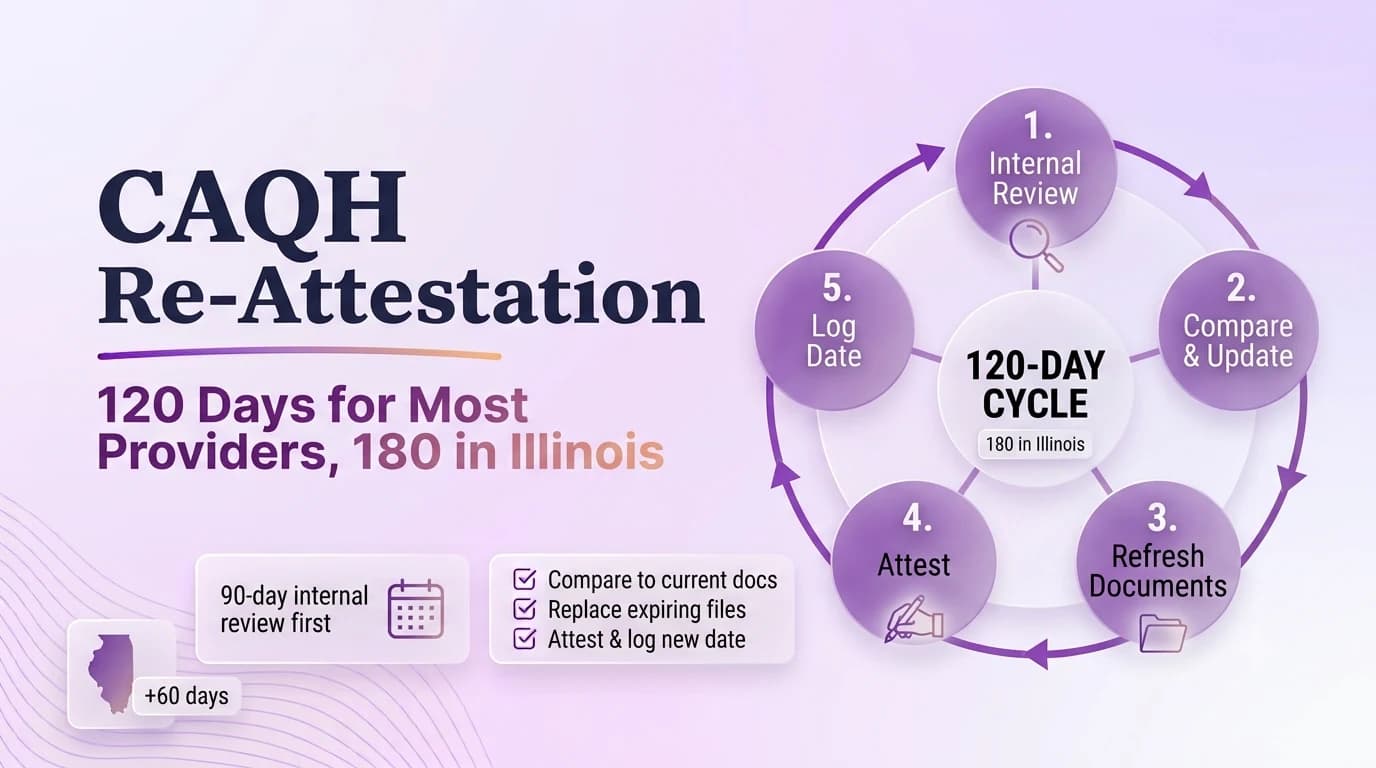 CAQH Re-Attestation

120 Days for Most Providers, 180 in Illinois

90-day internal review first

Compare to current docs
Replace expiring files
Attest & log new date

+60 days

1. Internal Review

2. Compare & Update

3. Refresh Documents

4. Attest

5. Log Date

120-DAY CYCLE
180 in Illinois